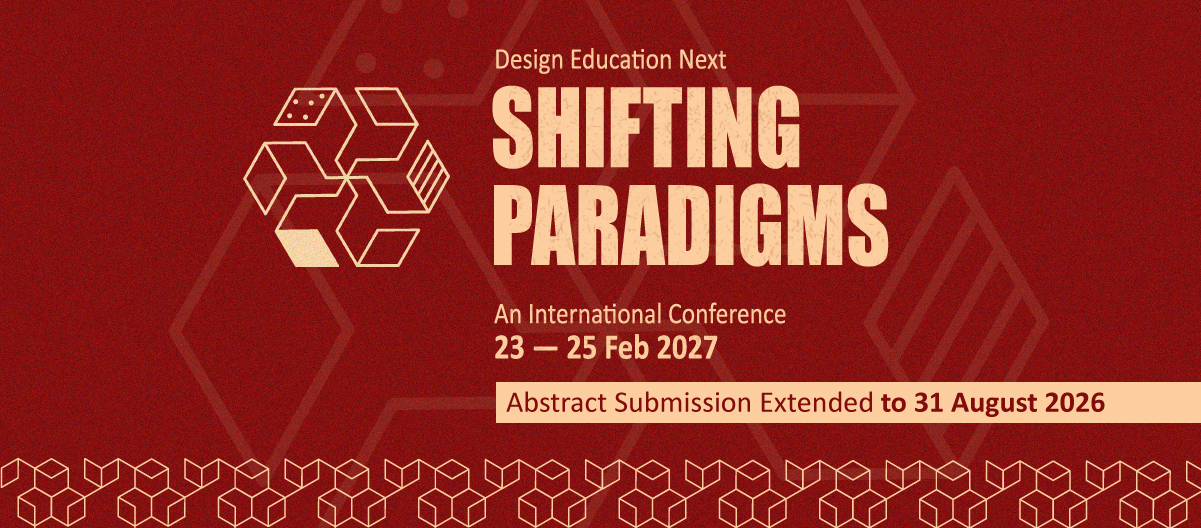 Design Education Next

SHIFTING PARADIGMS

An International Conference

23 — 25 Feb 2027

Abstract Submission Extended to 31 August 2026